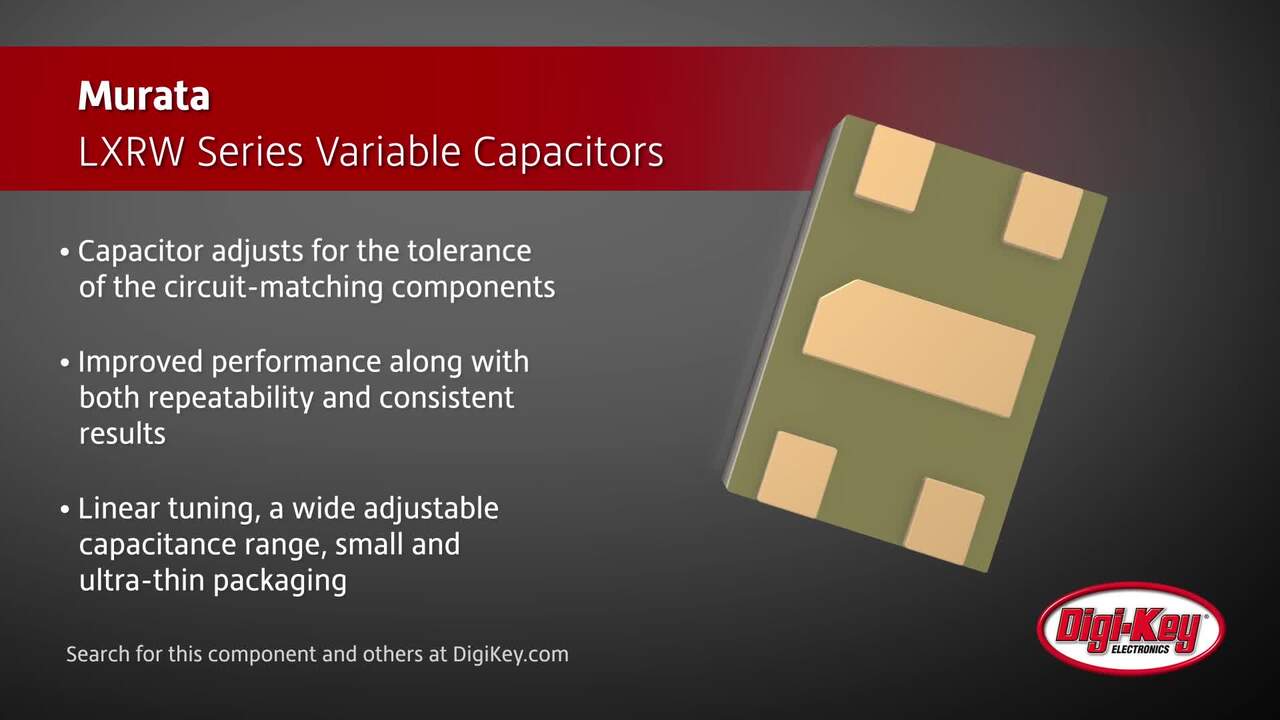 Murata
LXRW Series Variable Capacitors

• Capacitor adjusts for the tolerance of the circuit-matching components

• Improved performance along with both repeatability and consistent results

• Linear tuning, a wide adjustable capacitance range, small and ultra-thin packaging

Search for this component and others at DigiKey.com

Digi-Key
ELECTRONICS